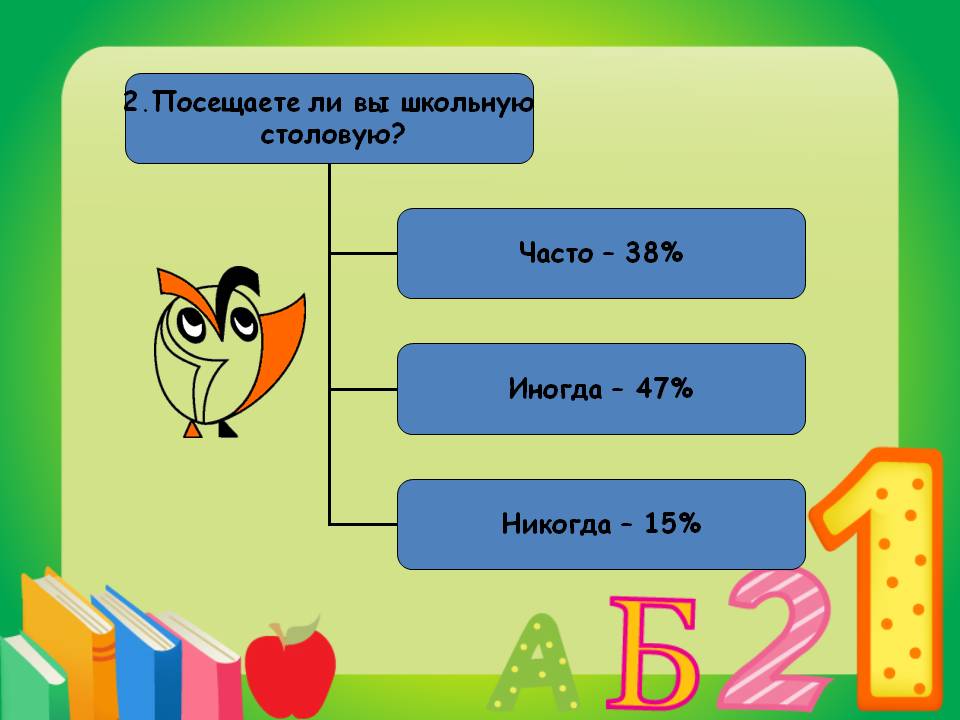 2.Посещаете ли вы школьную столовую?

Часто – 38%

Иногда – 47%

Никогда – 15%

А Б 2 1